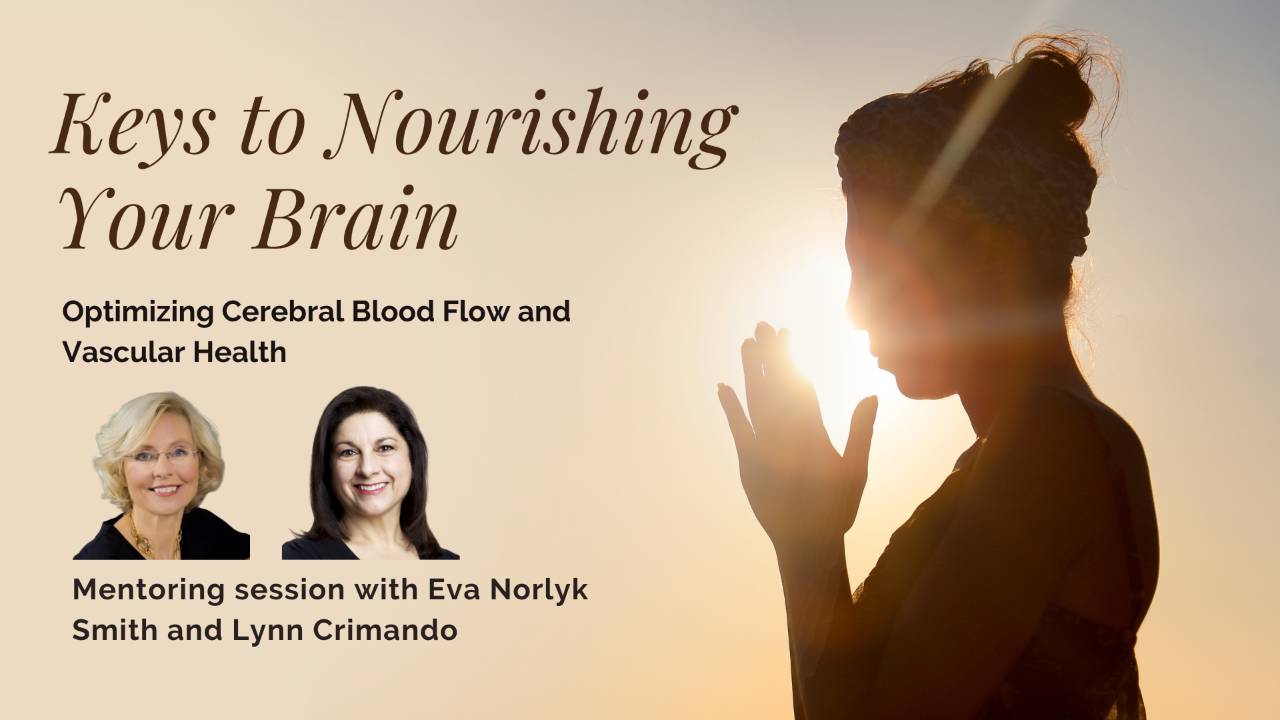 Keys to Nourishing Your Brain

Optimizing Cerebral Blood Flow and Vascular Health

Mentoring session with Eva Norlyk Smith and Lynn Crimando